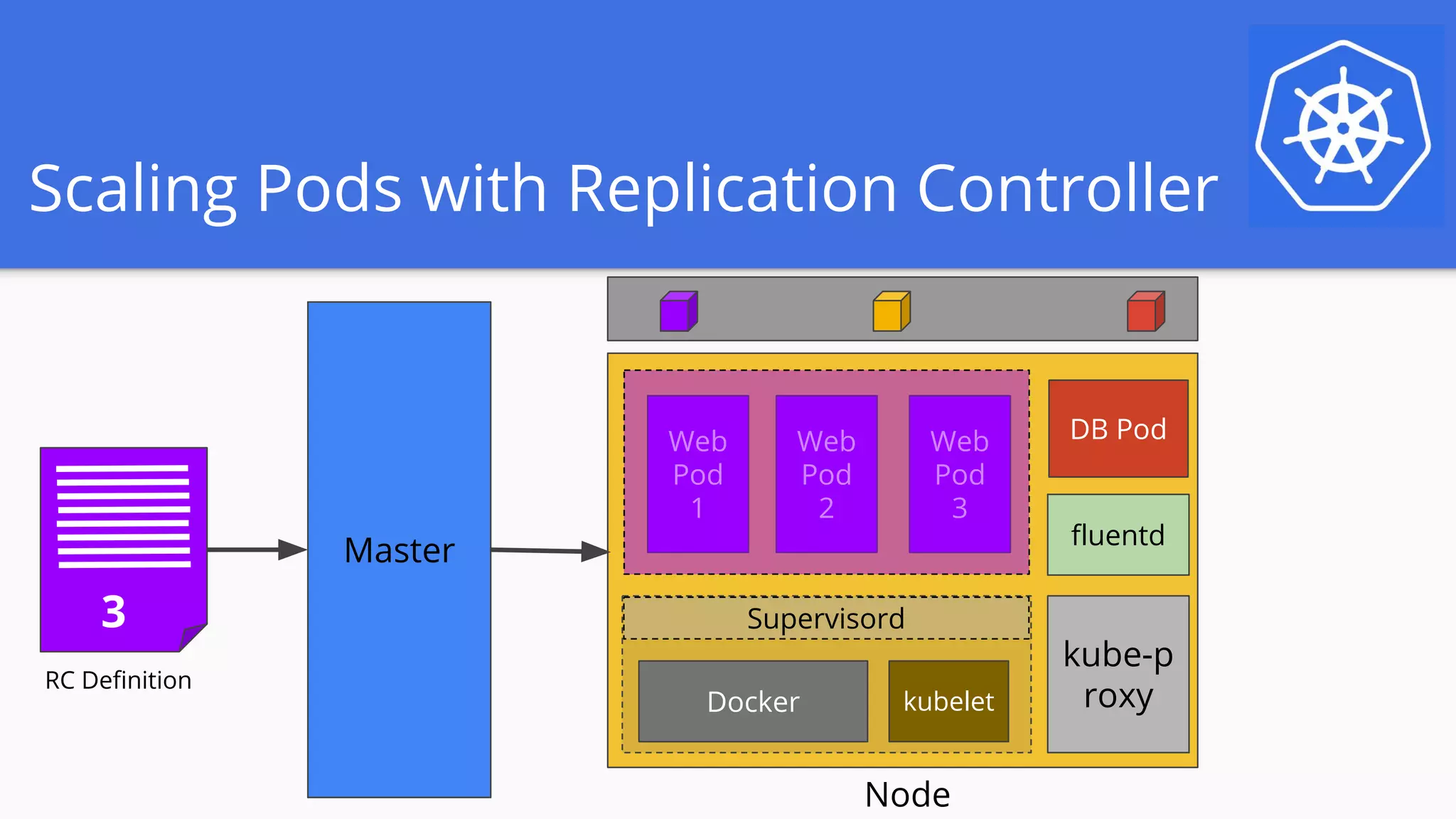 Scaling Pods with Replication Controller

3

RC Definition

Master

Web Pod 1

Web Pod 2

Web Pod 3

DB Pod

fluentd

Supervisord

Docker

kubelet

kube-proxy

Node